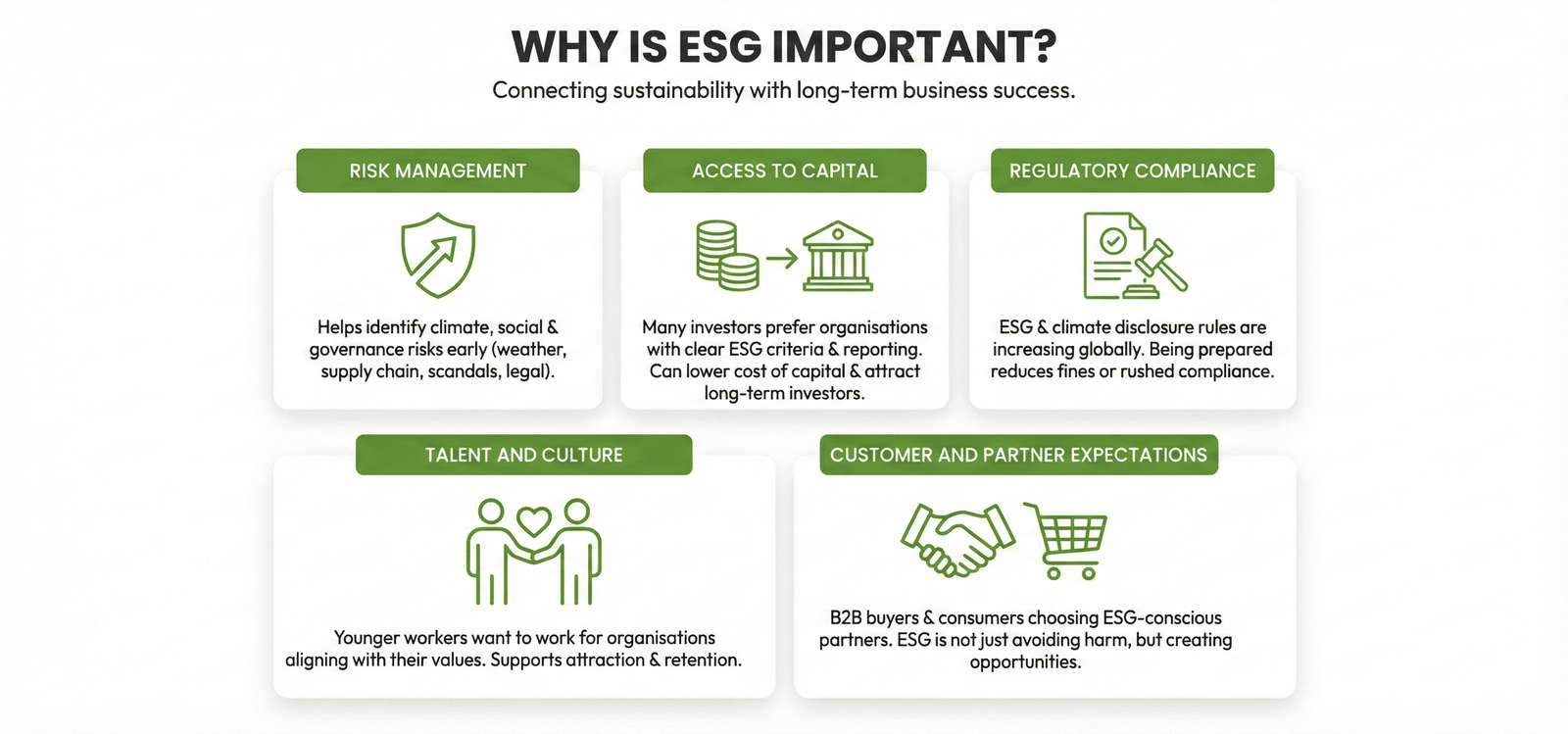 WHY IS ESG IMPORTANT?

Connecting sustainability with long-term business success.

RISK MANAGEMENT

Helps identify climate, social & governance risks early (weather, supply chain, scandals, legal).

ACCESS TO CAPITAL

Many investors prefer organisations with clear ESG criteria & reporting. Can lower cost of capital & attract long-term investors.

REGULATORY COMPLIANCE

ESG & climate disclosure rules are increasing globally. Being prepared reduces fines or rushed compliance.

TALENT AND CULTURE

Younger workers want to work for organisations aligning with their values. Supports attraction & retention.

CUSTOMER AND PARTNER EXPECTATIONS

B2B buyers & consumers choosing ESG-conscious partners. ESG is not just avoiding harm, but creating opportunities.